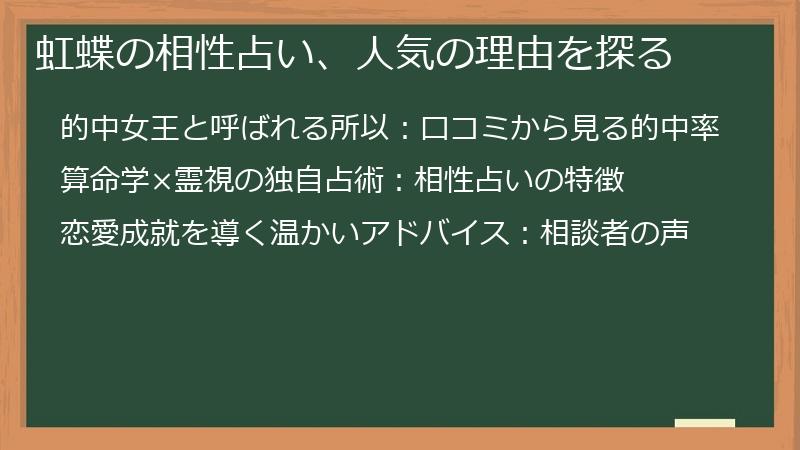 虹蝶の相性占い、人気の理由を探る

的中女王と呼ばれる所以：口コミから見る的中率

算命学×霊視の独自占術：相性占いの特徴

恋愛成就を導く温かいアドバイス：相談者の声